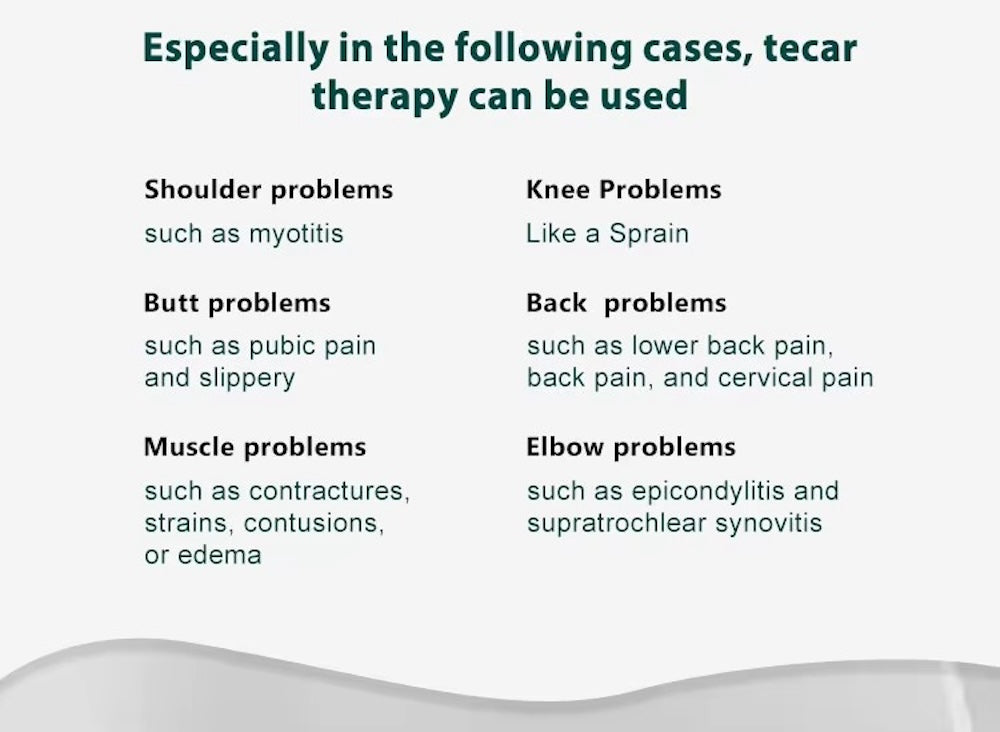 Especially in the following cases, tecar therapy can be used

Shoulder problems

such as myotitis

Butt problems

such as pubic pain and slippery

Muscle problems

such as contractures, strains, contusions, or edema

Knee Problems

Like a Sprain

Back problems

such as lower back pain, back pain, and cervical pain

Elbow problems

such as epicondylitis and supratrochlear synovitis